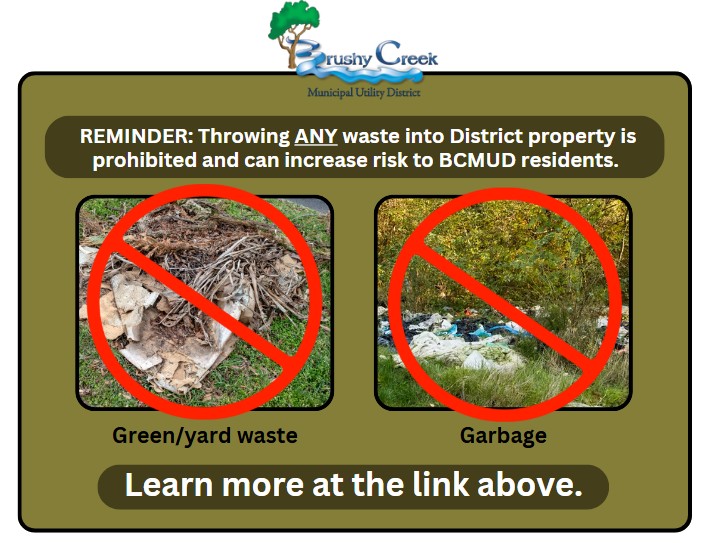 Brushy Creek
Municipal Utility District

REMINDER: Throwing ANY waste into District property is prohibited and can increase risk to BCMUD residents.

Green/yard waste

Garbage

Learn more at the link above.